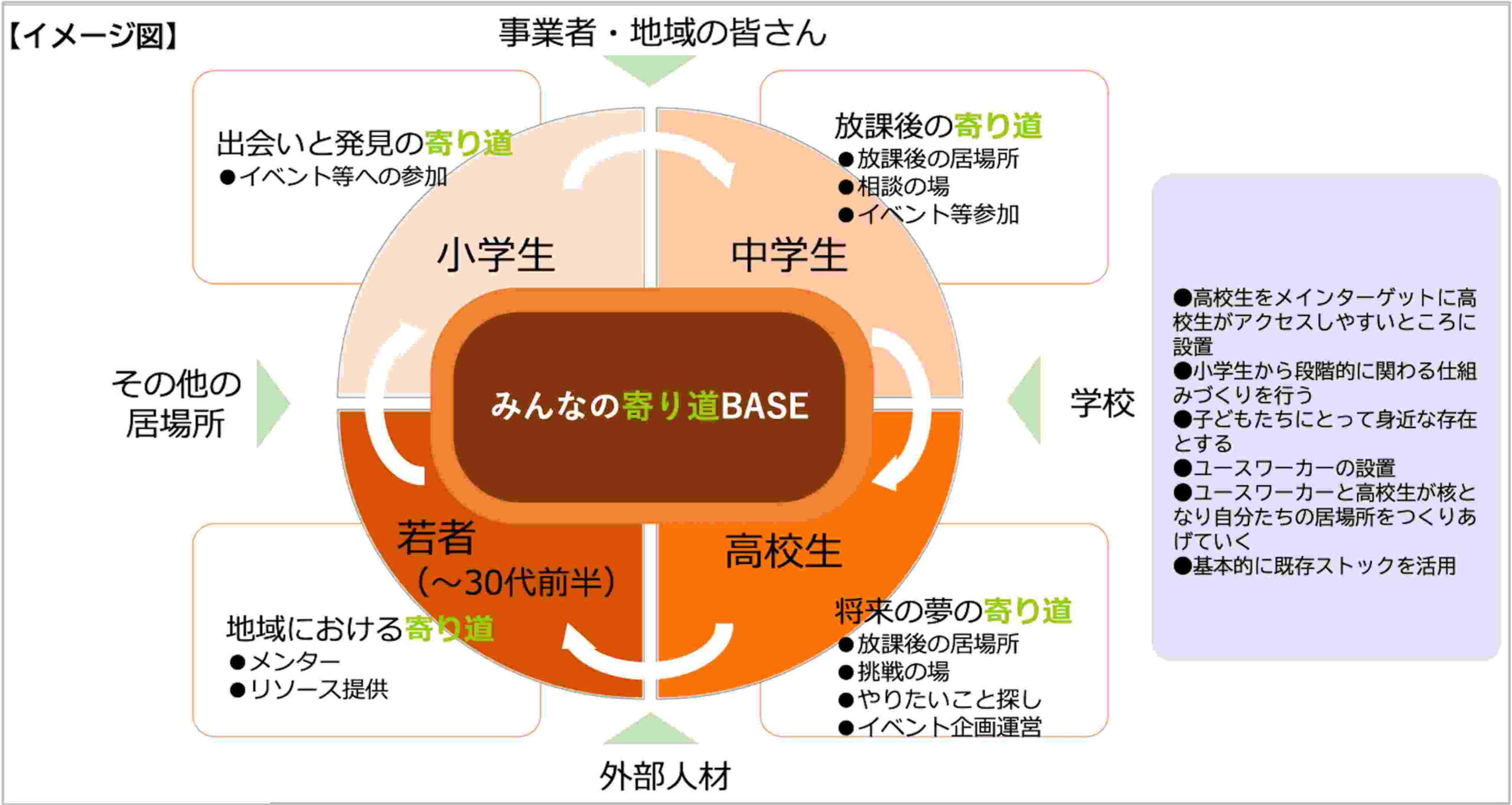 【イメージ図】

事業者・地域の皆さん

出会いと発見の寄り道
●イベント等への参加

放課後の寄り道
●放課後の居場所
●相談の場
●イベント等参加

小学生

中学生

その他の居場所

みんなの寄り道BASE

学校

若者
（～30代前半）

高校生

地域における寄り道
●メンター
●リソース提供

将来の夢の寄り道
●放課後の居場所
●挑戦の場
●やりたいこと探し
●イベント企画運営

外部人材

●高校生をメインターゲットに高校生がアクセスしやすいところに設置
●小学生から段階的に関わる仕組みづくりを行う
●子どもたちにとって身近な存在とする
●ユースワーカーの設置
●ユースワーカーと高校生が核となり自分たちの居場所をつくりあげていく
●基本的に既存ストックを活用